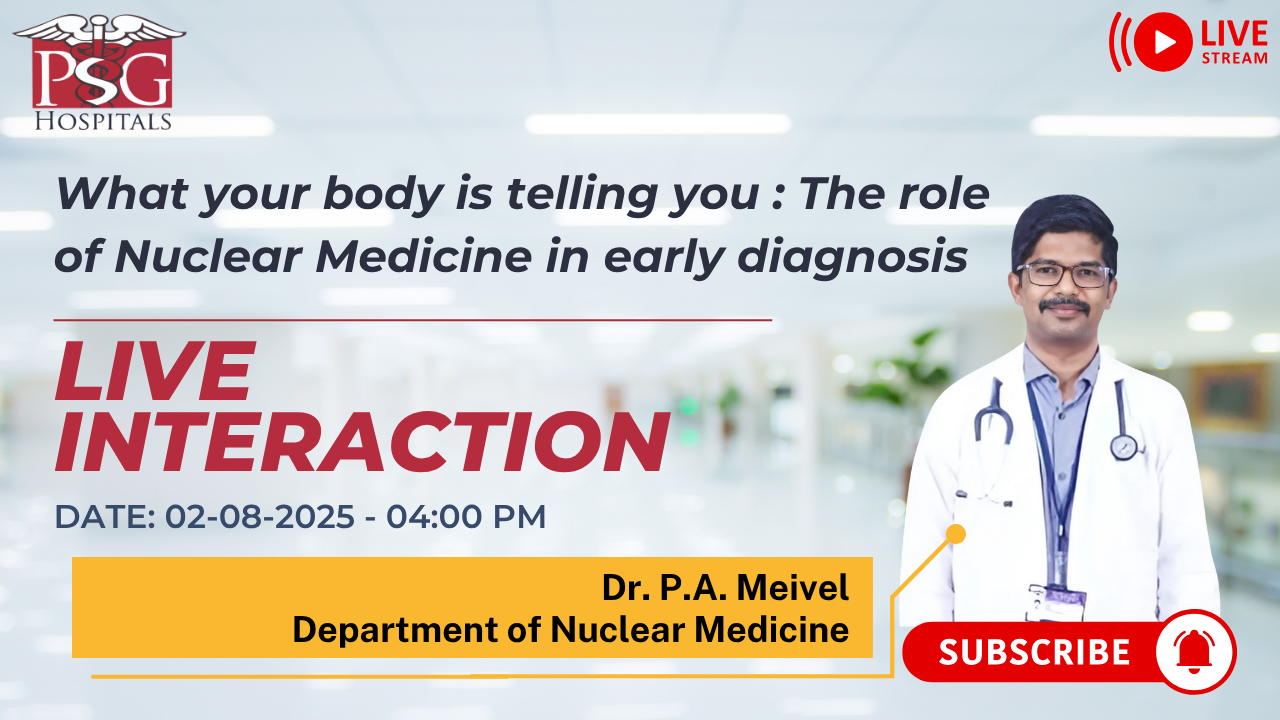 PSG
HOSPITALS

LIVE
STREAM

What your body is telling you : The role of Nuclear Medicine in early diagnosis

LIVE
INTERACTION

DATE: 02-08-2025 - 04:00 PM

Dr. P.A. Meivel
Department of Nuclear Medicine

SUBSCRIBE